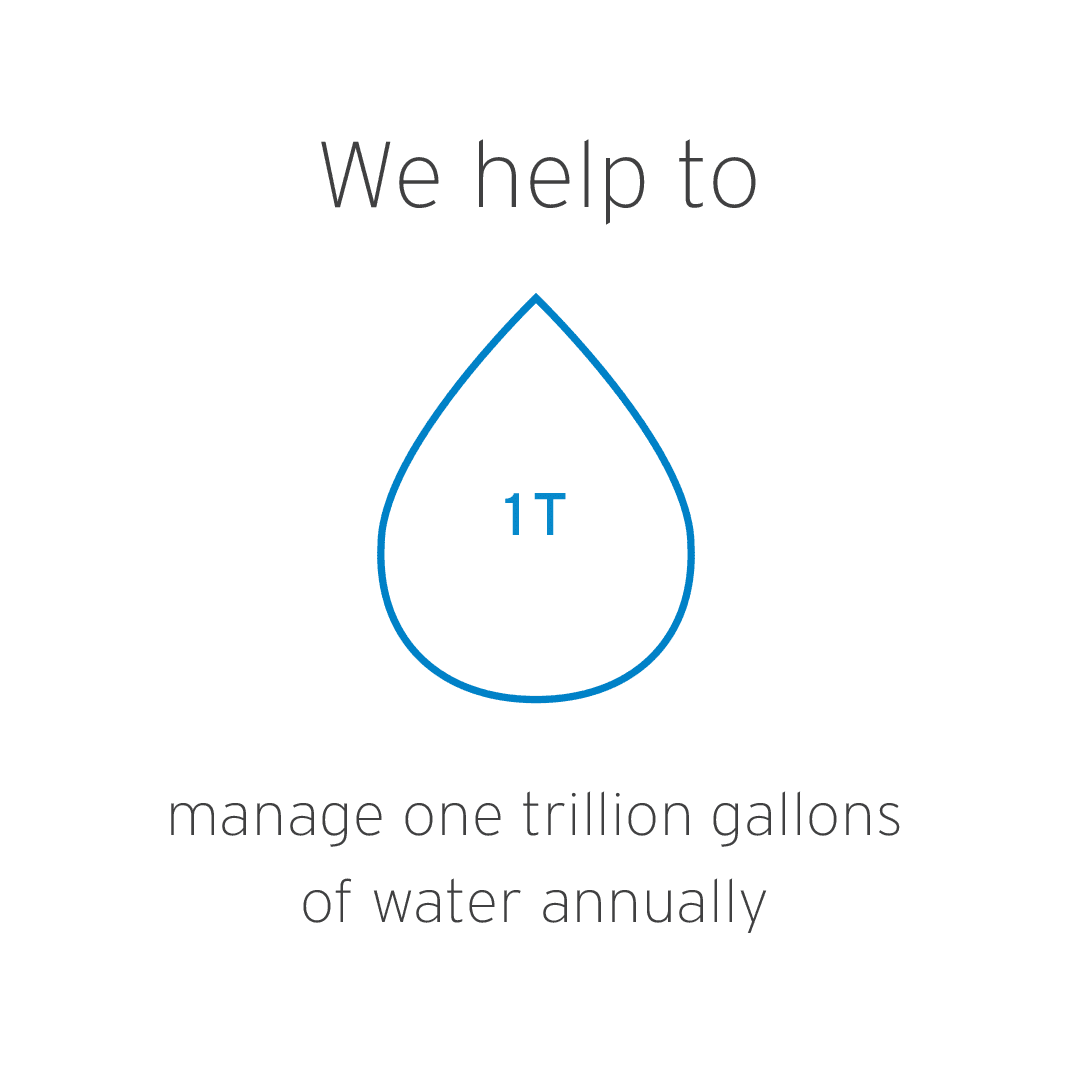 We help to

1T

manage one trillion gallons of water annually